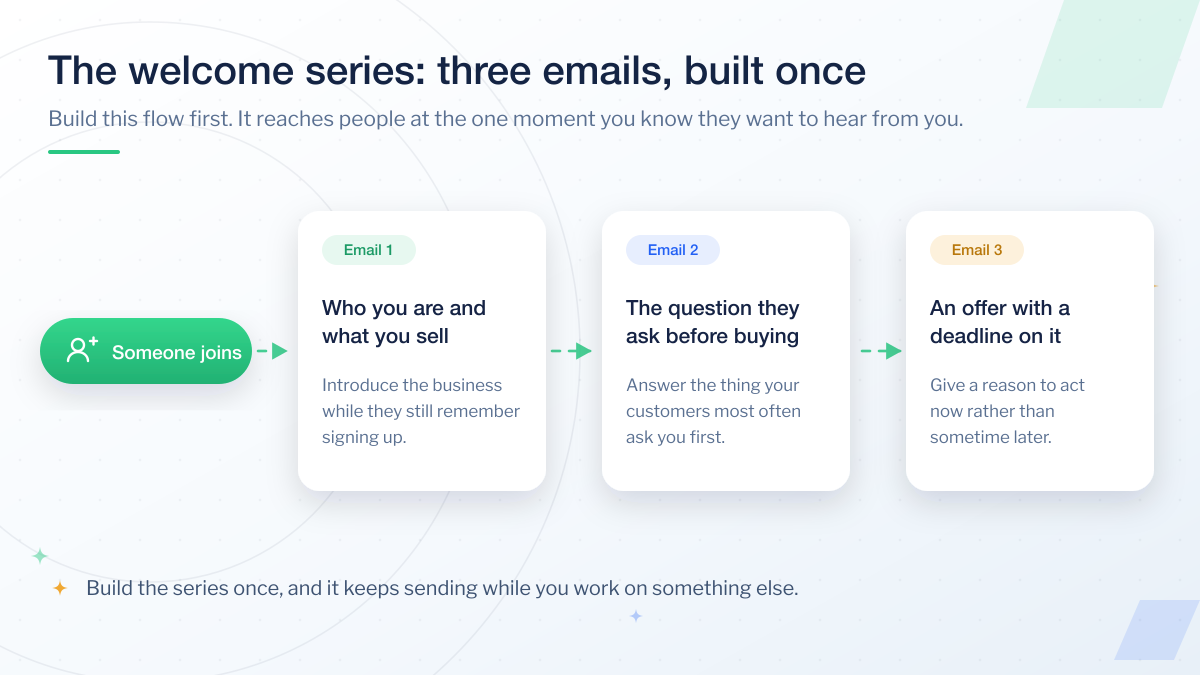 The welcome series: three emails, built once

Build this flow first. It reaches people at the one moment you know they want to hear from you.

Someone joins

Email 1

Who you are and what you sell

Introduce the business while they still remember signing up.

Email 2

The question they ask before buying

Answer the thing your customers most often ask you first.

Email 3

An offer with a deadline on it

Give a reason to act now rather than sometime later.

Build the series once, and it keeps sending while you work on something else.